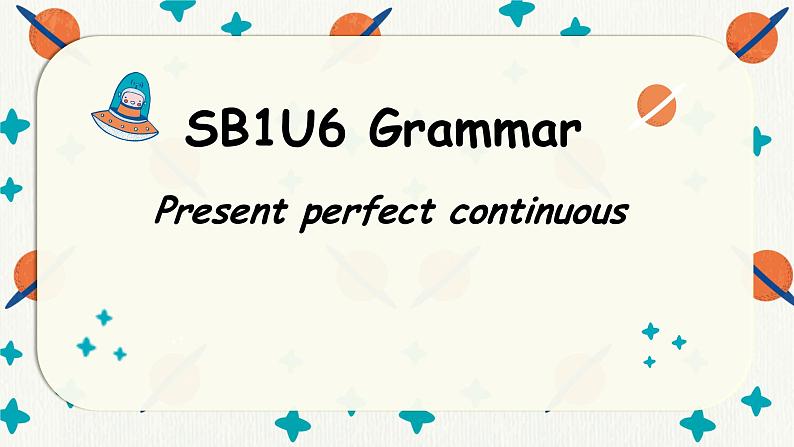 SB1U6 Grammar

Present perfect continuous